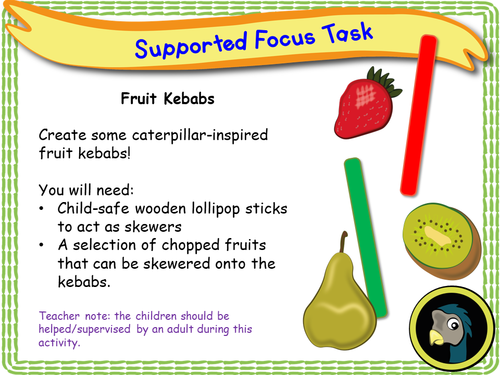 Supported Focus Task

Fruit Kebabs

Create some caterpillar-inspired fruit kebabs!

You will need:
• Child-safe wooden lollipop sticks to act as skewers
• A selection of chopped fruits that can be skewered onto the kebabs.

Teacher note: the children should be helped/supervised by an adult during this activity.